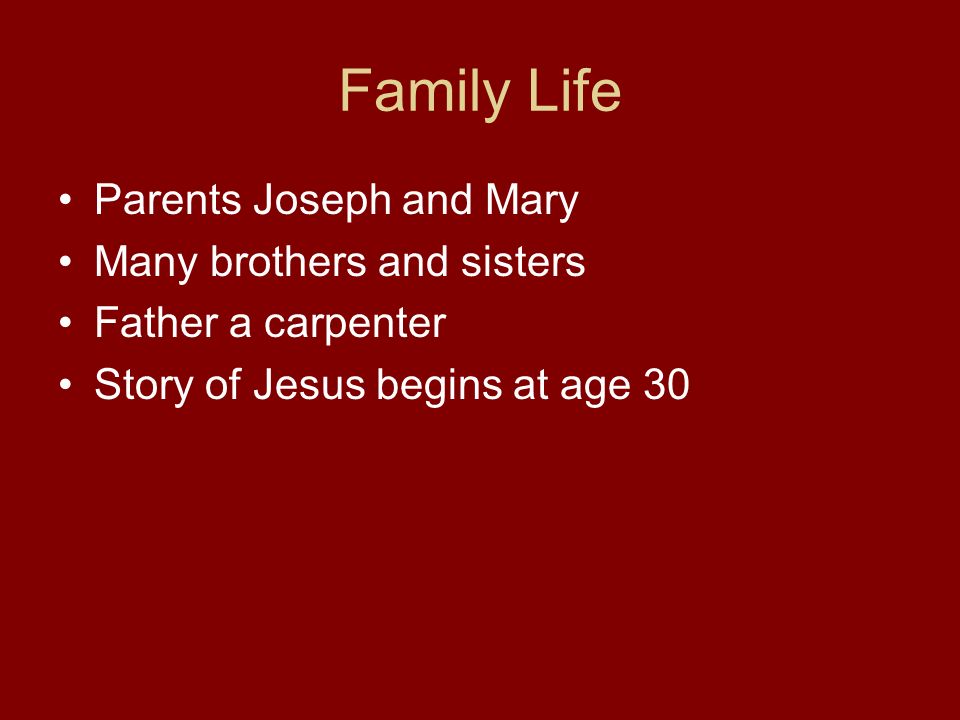 Family Life

• Parents Joseph and Mary
• Many brothers and sisters
• Father a carpenter
• Story of Jesus begins at age 30